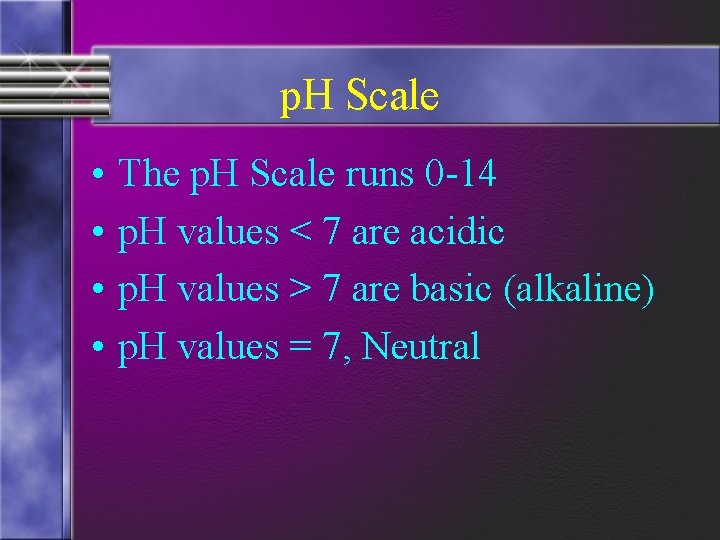 pH Scale

• The pH Scale runs 0-14
• pH values < 7 are acidic
• pH values > 7 are basic (alkaline)
• pH values = 7, Neutral